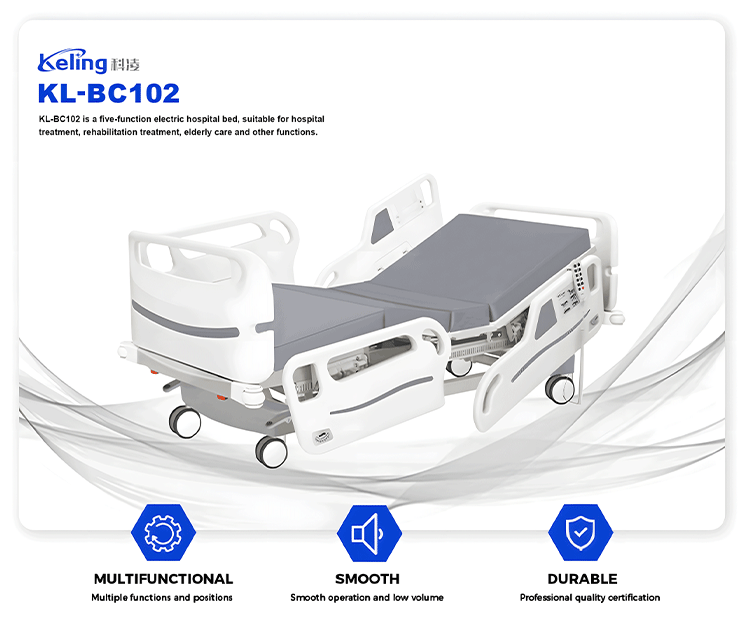 Keling 科凌

KL-BC102

KL-BC102 is a five-function electric hospital bed, suitable for hospital treatment, rehabilitation treatment, elderly care and other functions.

MULTIFUNCTIONAL
Multiple functions and positions

SMOOTH
Smooth operation and low volume

DURABLE
Professional quality certification